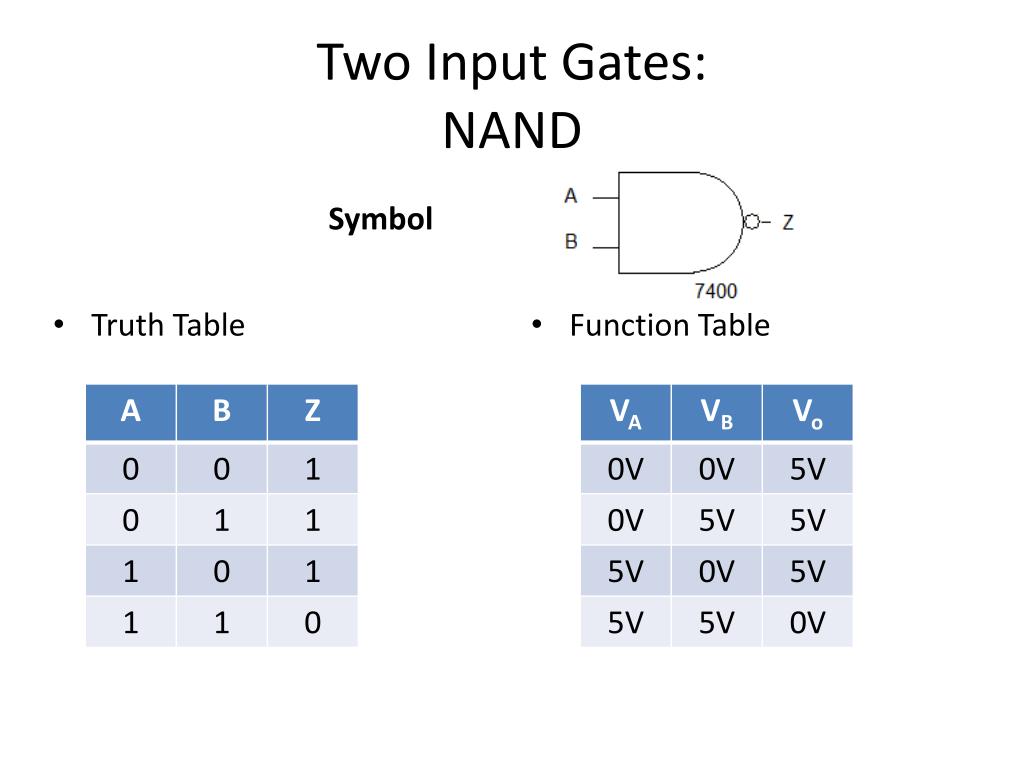 Two Input Gates:
NAND

Symbol

A
B
Z
7400

• Truth Table

| A | B | Z |
|---|---|---|
| 0 | 0 | 1 |
| 0 | 1 | 1 |
| 1 | 0 | 1 |
| 1 | 1 | 0 |

• Function Table

| $V_A$ | $V_B$ | $V_o$ |
|---|---|---|
| 0V | 0V | 5V |
| 0V | 5V | 5V |
| 5V | 0V | 5V |
| 5V | 5V | 0V |